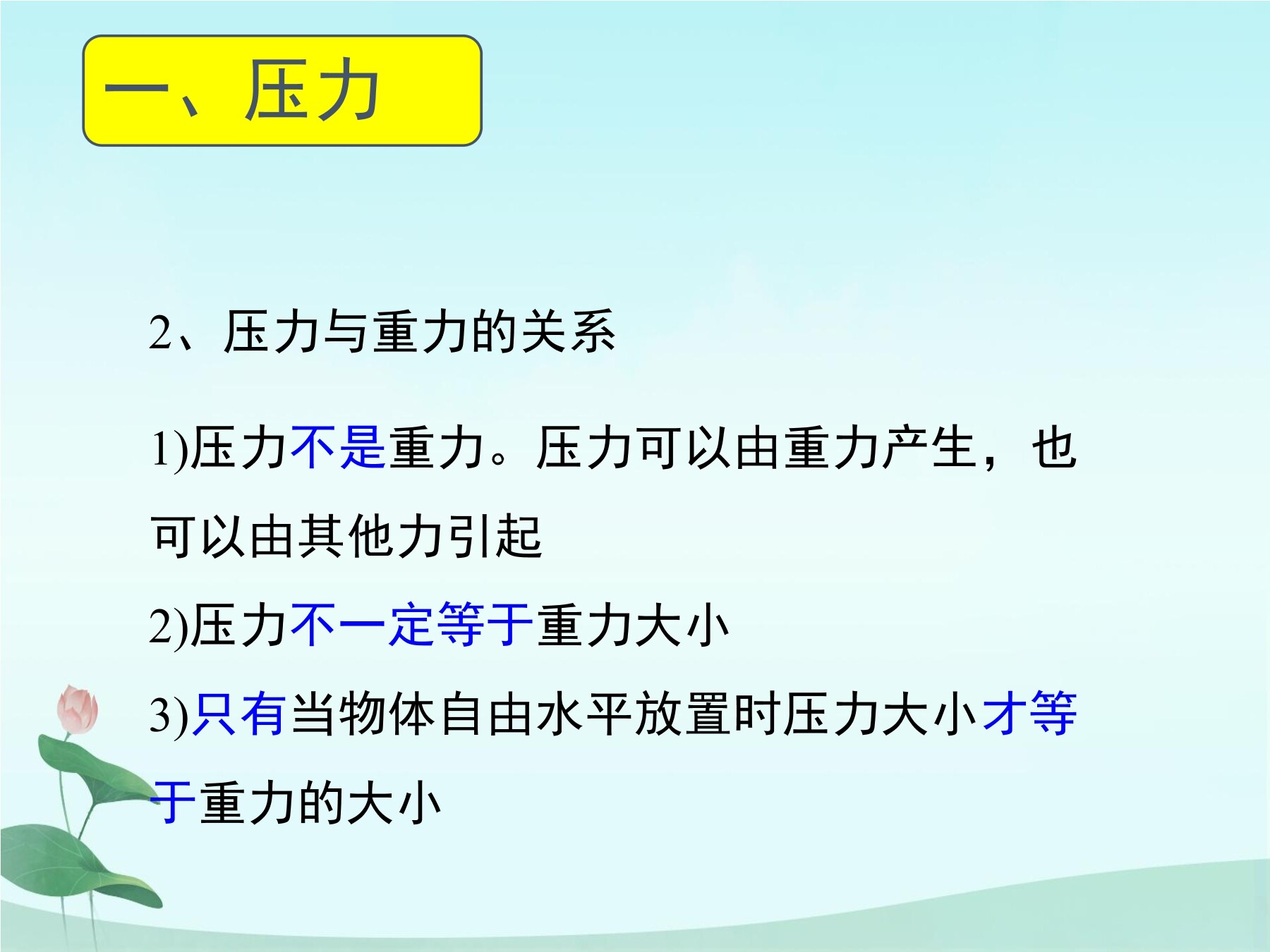 一、压力

2、压力与重力的关系

1)压力不是重力。压力可以由重力产生，也可以由其他力引起

2)压力不一定等于重力大小

3)只有当物体自由水平放置时压力大小才等于重力的大小